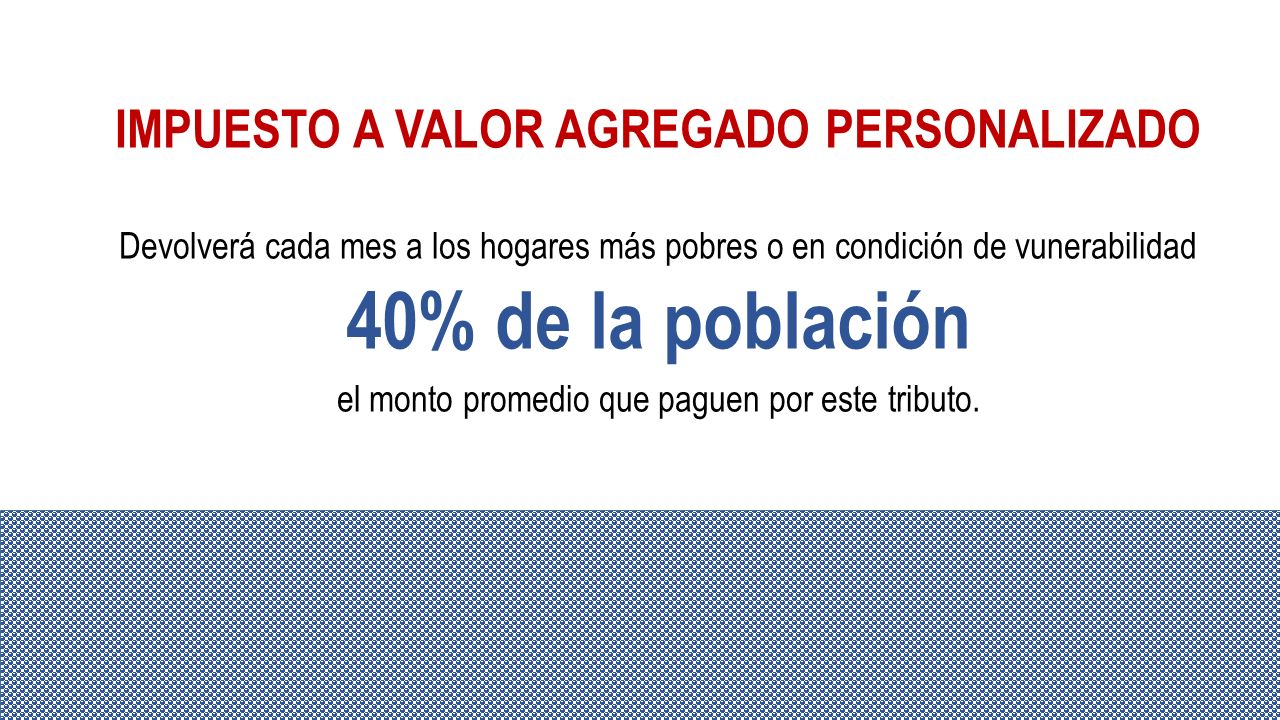 IMPUESTO A VALOR AGREGADO PERSONALIZADO

Devolverá cada mes a los hogares más pobres o en condición de vunerabilidad

40% de la población

el monto promedio que paguen por este tributo.